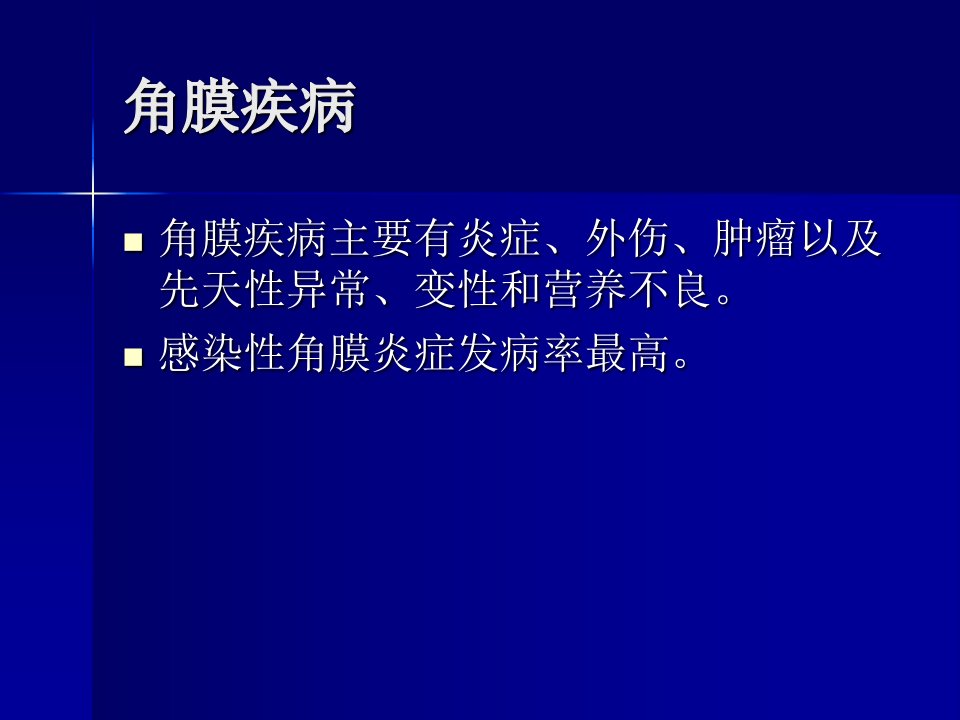 角膜疾病

■ 角膜疾病主要有炎症、外伤、肿瘤以及先天性异常、变性和营养不良。

■ 感染性角膜炎症发病率最高。